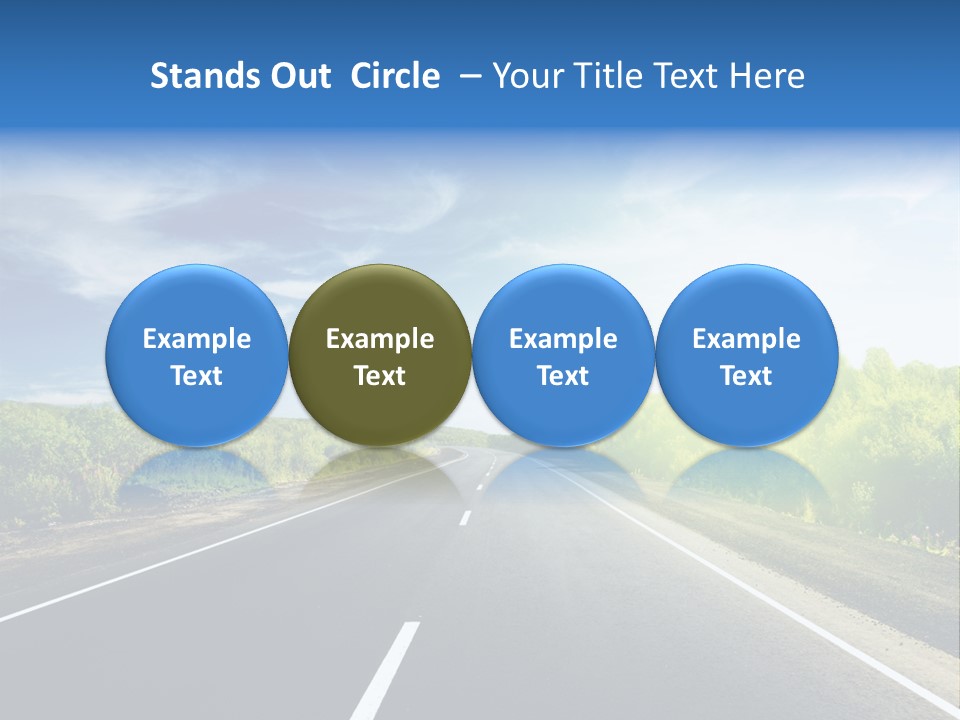 Stands Out Circle – Your Title Text Here

Example Text

Example Text

Example Text

Example Text